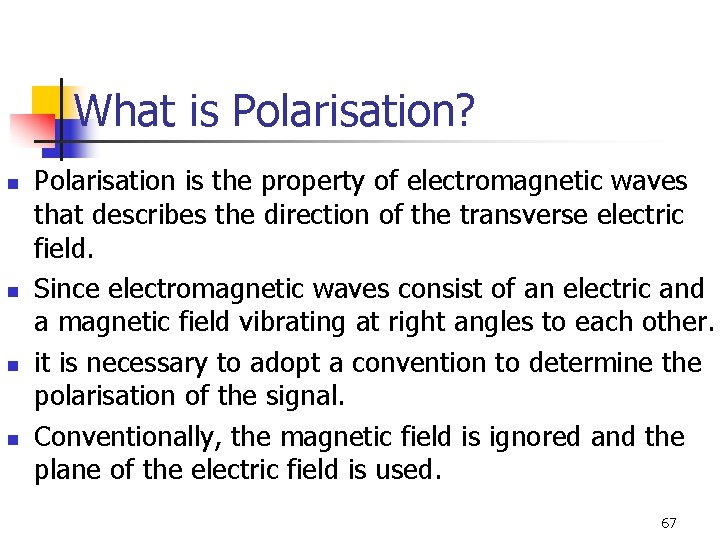 What is Polarisation?

- Polarisation is the property of electromagnetic waves that describes the direction of the transverse electric field.
- Since electromagnetic waves consist of an electric and a magnetic field vibrating at right angles to each other.
- it is necessary to adopt a convention to determine the polarisation of the signal.
- Conventionally, the magnetic field is ignored and the plane of the electric field is used.

67